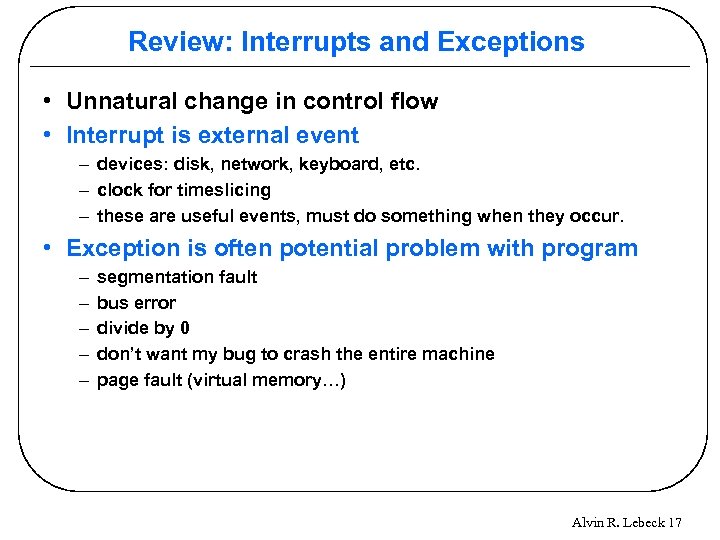 Review: Interrupts and Exceptions

• Unnatural change in control flow
• Interrupt is external event
– devices: disk, network, keyboard, etc.
– clock for timeslicing
– these are useful events, must do something when they occur.
• Exception is often potential problem with program
– segmentation fault
– bus error
– divide by 0
– don't want my bug to crash the entire machine
– page fault (virtual memory…)

Alvin R. Lebeck 17